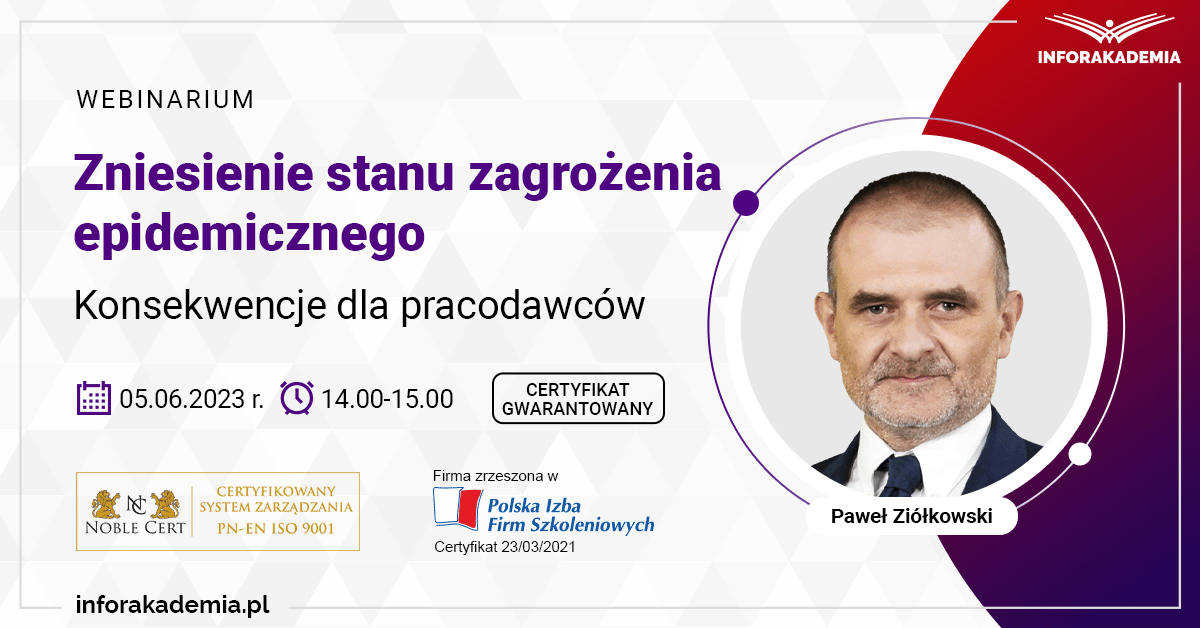 INFORAKADEMIA

WEBINARIUM

Zniesienie stanu zagrożenia epidemicznego

Konsekwencje dla pracodawców

05.06.2023 r. 14.00-15.00

CERTYFIKAT GWARANTOWANY

NC NOBLE CERT

CERTYFIKOWANY SYSTEM ZARZĄDZANIA PN-EN ISO 9001

Firma zrzeszona w

Polska Izba Firm Szkoleniowych

Certyfikat 23/03/2021

Paweł Ziółkowski

inforakademia.pl